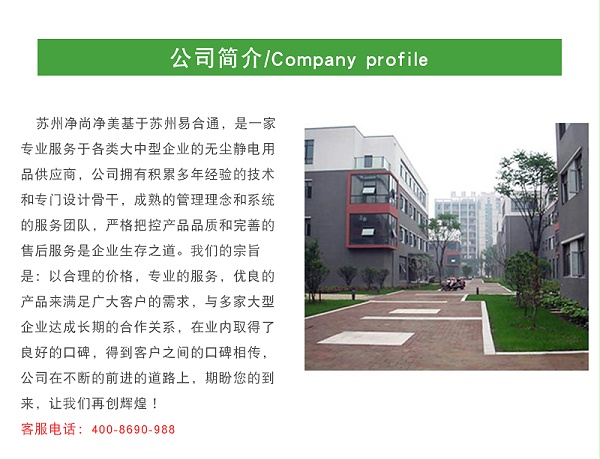 公司简介/Company profile

苏州净尚净美基于苏州易合通，是一家专业服务于各类大中型企业的无尘静电用品供应商，公司拥有积累多年经验的技术和专门设计骨干，成熟的管理理念和系统的服务团队，严格把控产品品质和完善的售后服务是企业生存之道。我们的宗旨是：以合理的价格，专业的服务，优良的产品来满足广大客户的需求，与多家大型企业达成长期的合作关系，在业内取得了良好的口碑，得到客户之间的口碑相传，公司在不断的前进的道路上，期盼您的到来，让我们再创辉煌！

客服电话：400-8690-988